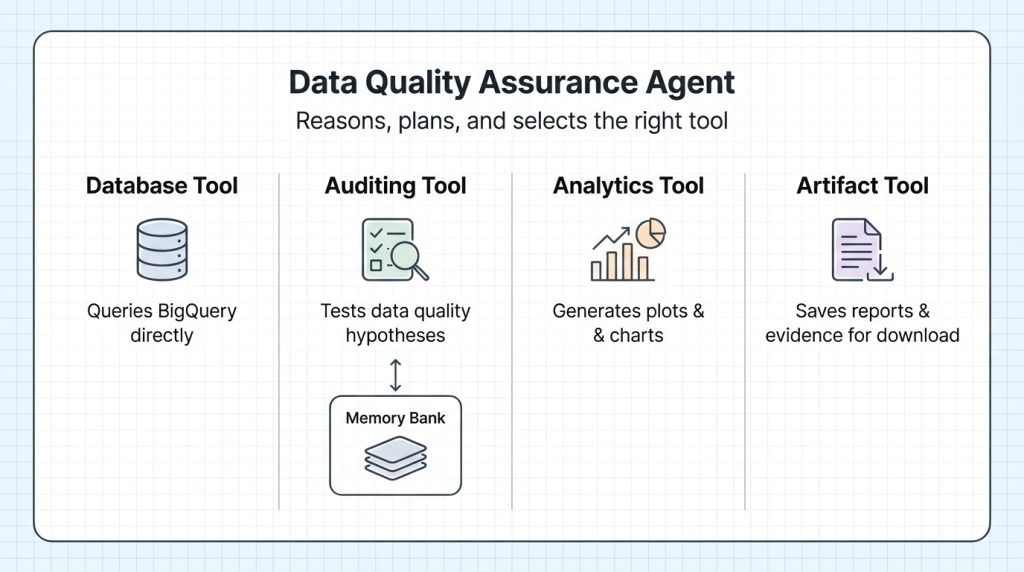 Data Quality Assurance Agent

Reasons, plans, and selects the right tool

Database Tool

Queries BigQuery directly

Auditing Tool

Tests data quality hypotheses

Memory Bank

Analytics Tool

Generates plots & & charts

Artifact Tool

Saves reports & evidence for download